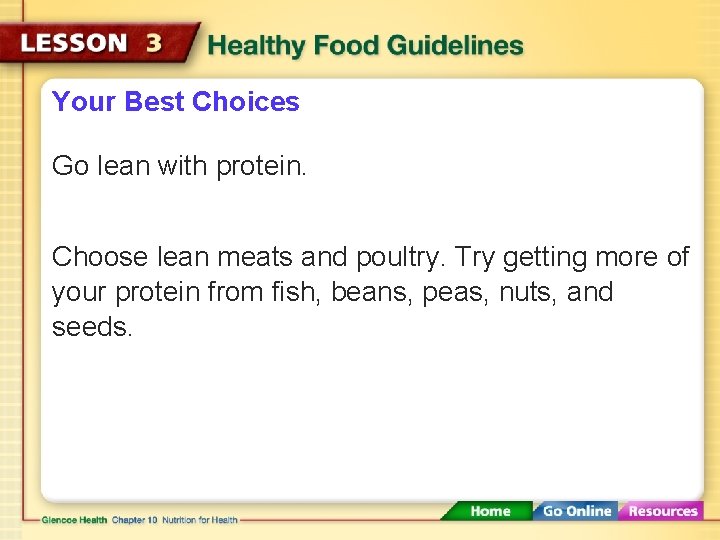 LESSON 3 Healthy Food Guidelines

Your Best Choices

Go lean with protein.

Choose lean meats and poultry. Try getting more of your protein from fish, beans, peas, nuts, and seeds.

Glencoe Health Chapter 10 Nutrition for Health

Home Go Online Resources